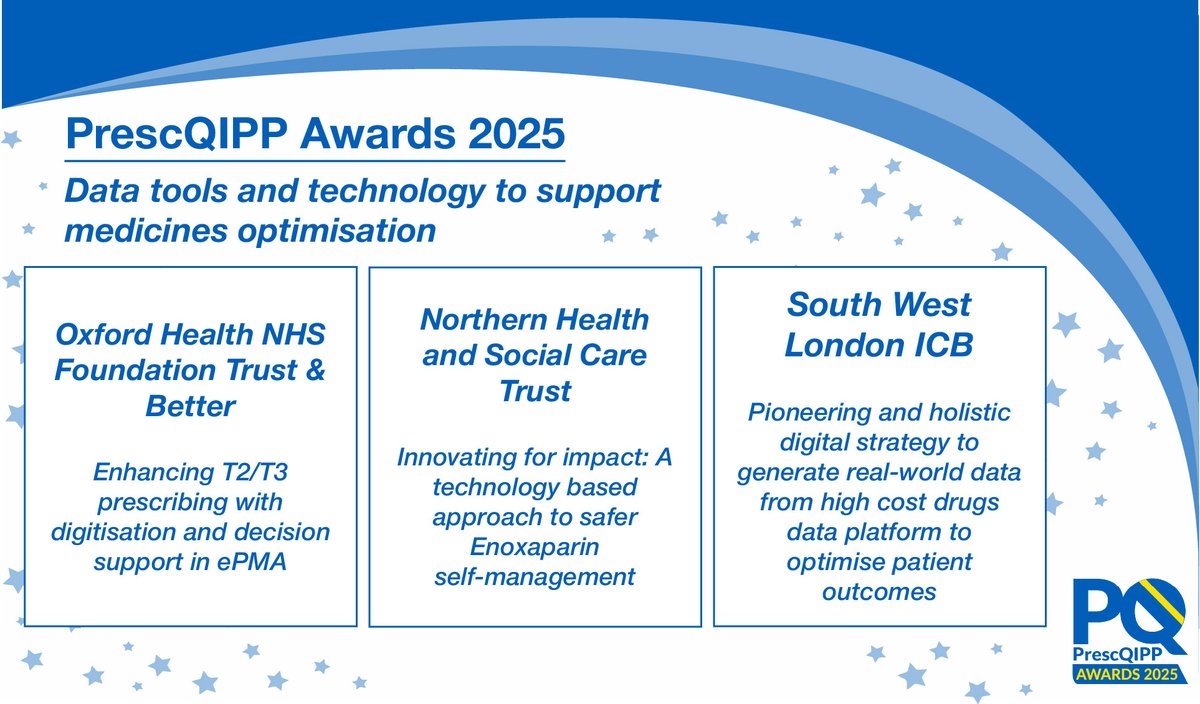 PrescQIPP Awards 2025

Data tools and technology to support medicines optimisation

Oxford Health NHS Foundation Trust & Better

Enhancing T2/T3 prescribing with digitisation and decision support in ePMA

Northern Health and Social Care Trust

Innovating for impact: A technology based approach to safer Enoxaparin self-management

South West London ICB

Pioneering and holistic digital strategy to generate real-world data from high cost drugs data platform to optimise patient outcomes

PQ
PrescQIPP
AWARDS 2025